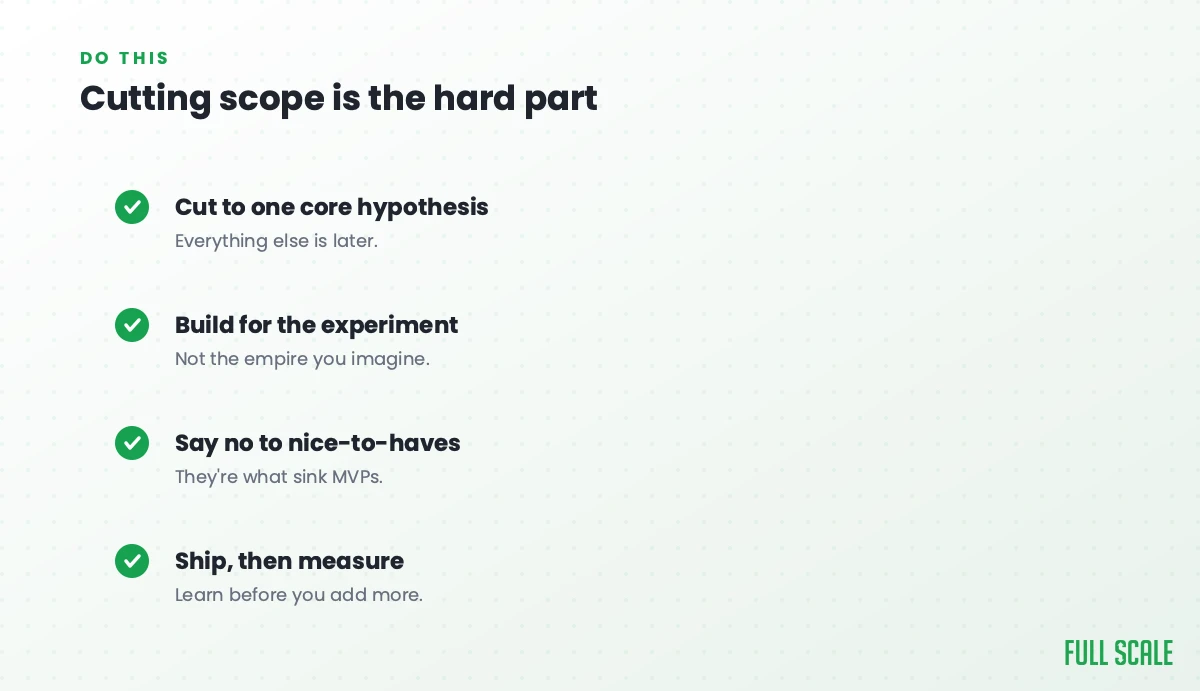 DO THIS

Cutting scope is the hard part

Cut to one core hypothesis
Everything else is later.

Build for the experiment
Not the empire you imagine.

Say no to nice-to-haves
They're what sink MVPs.

Ship, then measure
Learn before you add more.

FULL SCALE